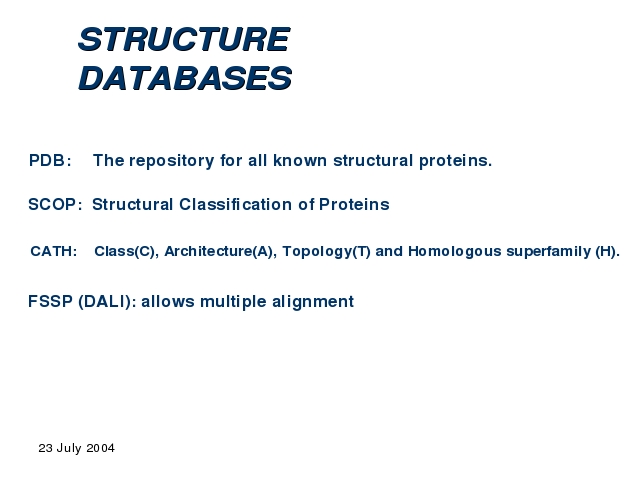 STRUCTURE DATABASES

PDB: The repository for all known structural proteins.

SCOP: Structural Classification of Proteins

CATH: Class(C), Architecture(A), Topology(T) and Homologous superfamily (H).

FSSP (DALI): allows multiple alignment

23 July 2004